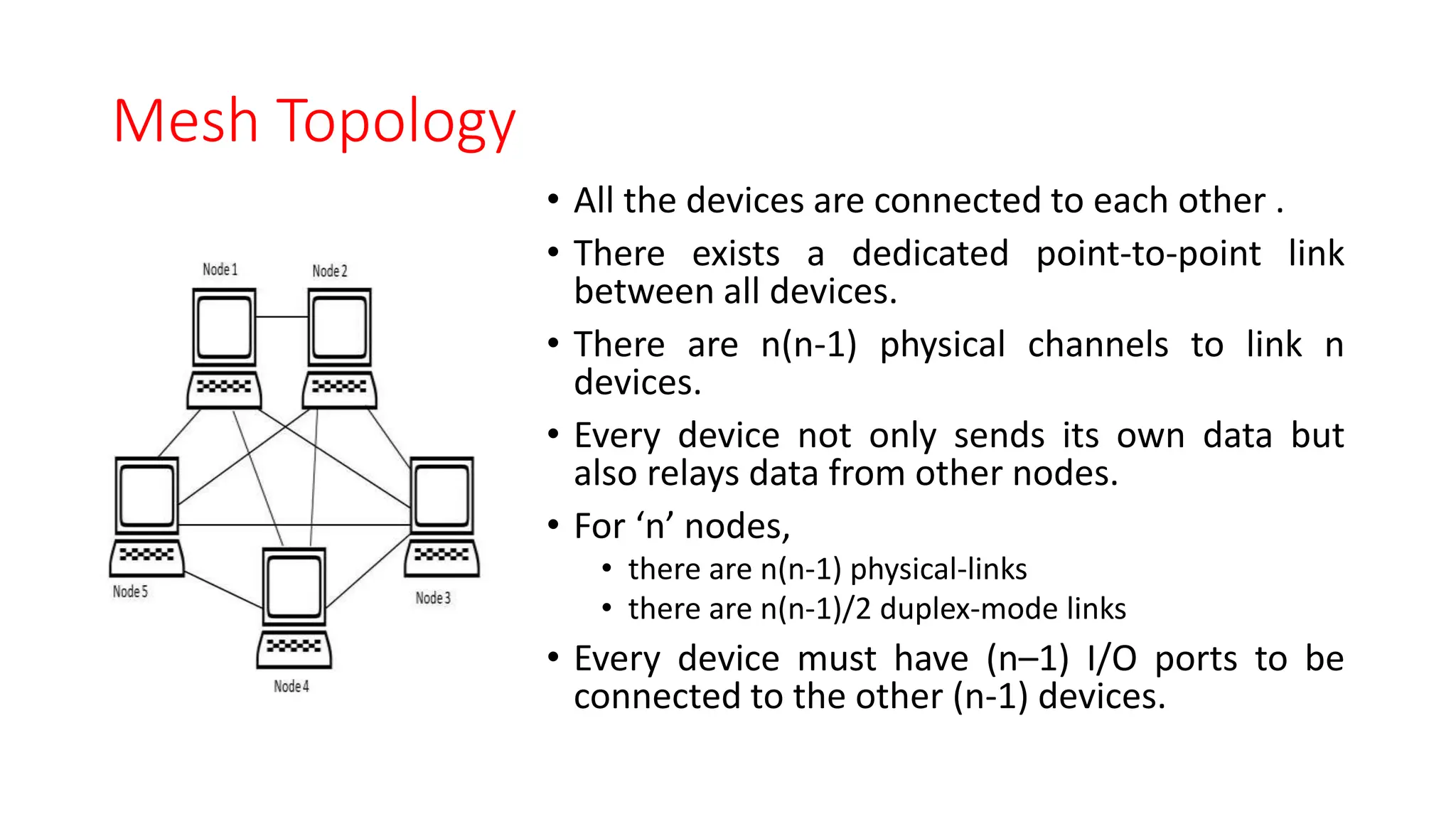 Mesh Topology

Node 1
Node 2
Node 5
Node 3
Node 4

• All the devices are connected to each other .

• There exists a dedicated point-to-point link between all devices.

• There are n(n-1) physical channels to link n devices.

• Every device not only sends its own data but also relays data from other nodes.

• For ‘n’ nodes,
  • there are n(n-1) physical-links
  • there are n(n-1)/2 duplex-mode links

• Every device must have (n–1) I/O ports to be connected to the other (n-1) devices.